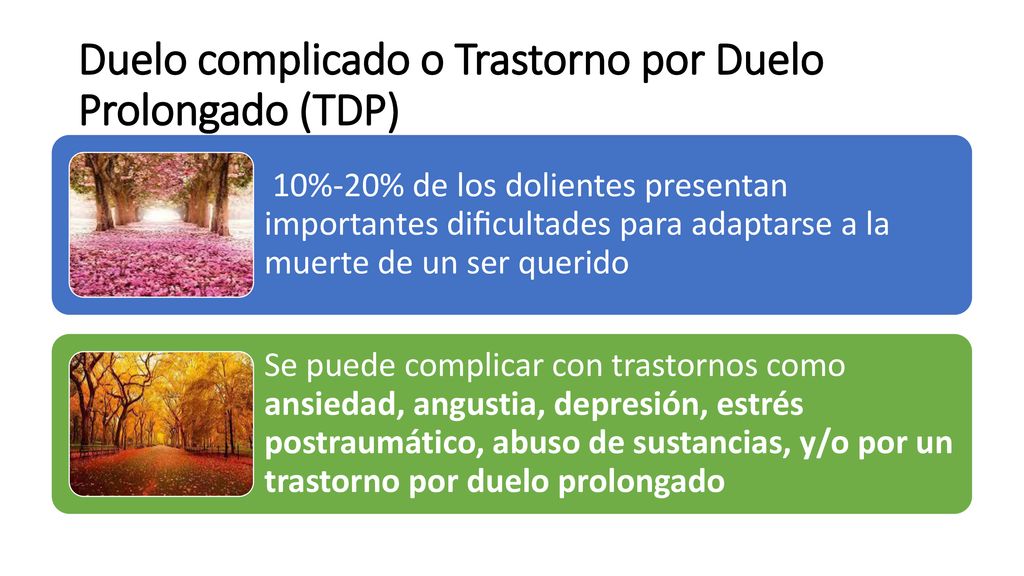 Duelo complicado o Trastorno por Duelo Prolongado (TDP)

10%-20% de los dolientes presentan importantes dificultades para adaptarse a la muerte de un ser querido

Se puede complicar con trastornos como ansiedad, angustia, depresión, estrés postraumático, abuso de sustancias, y/o por un trastorno por duelo prolongado